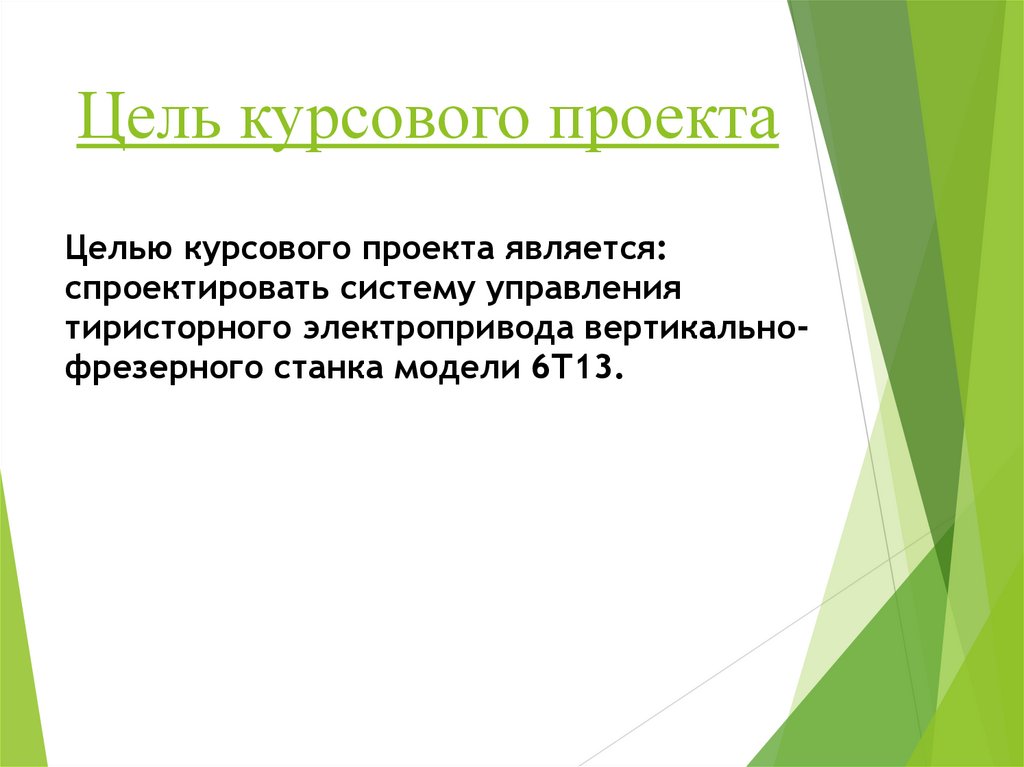 Цель курсового проекта

Целью курсового проекта является: спроектировать систему управления тиристорного электропривода вертикально-фрезерного станка модели 6Т13.